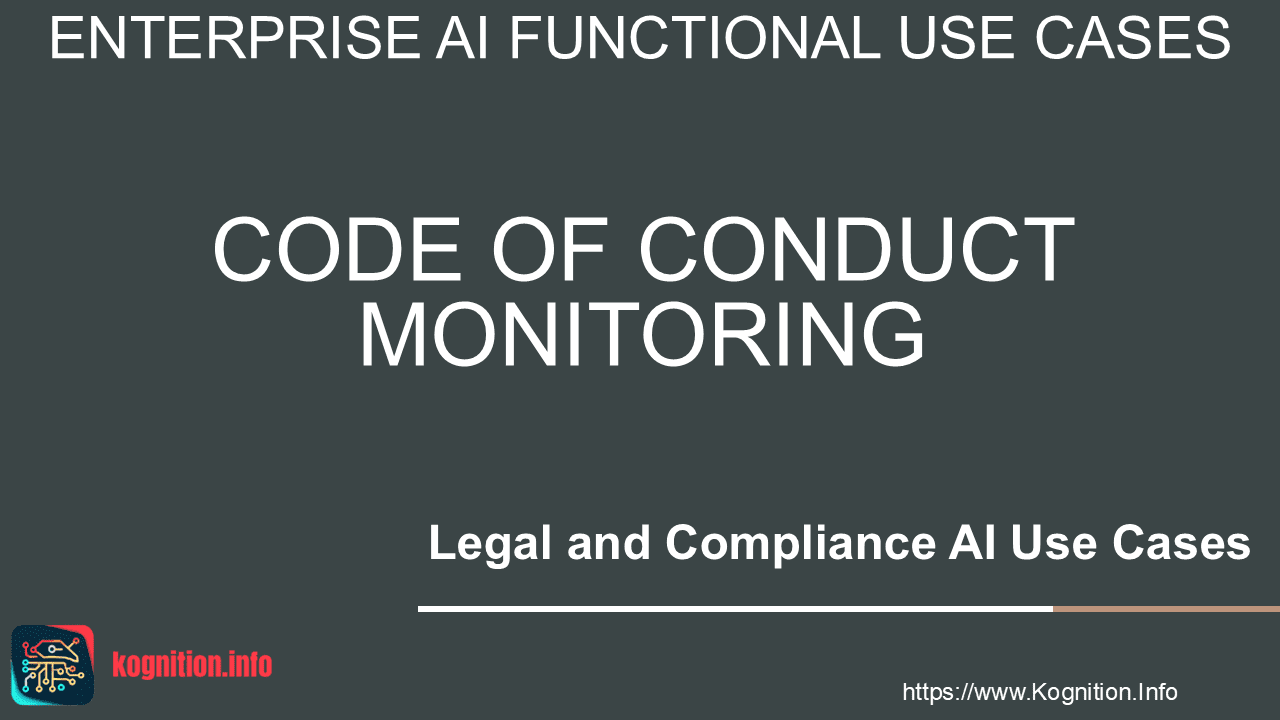 ENTERPRISE AI FUNCTIONAL USE CASES

CODE OF CONDUCT MONITORING

Legal and Compliance AI Use Cases

kognition.info

https://www.Kognition.Info